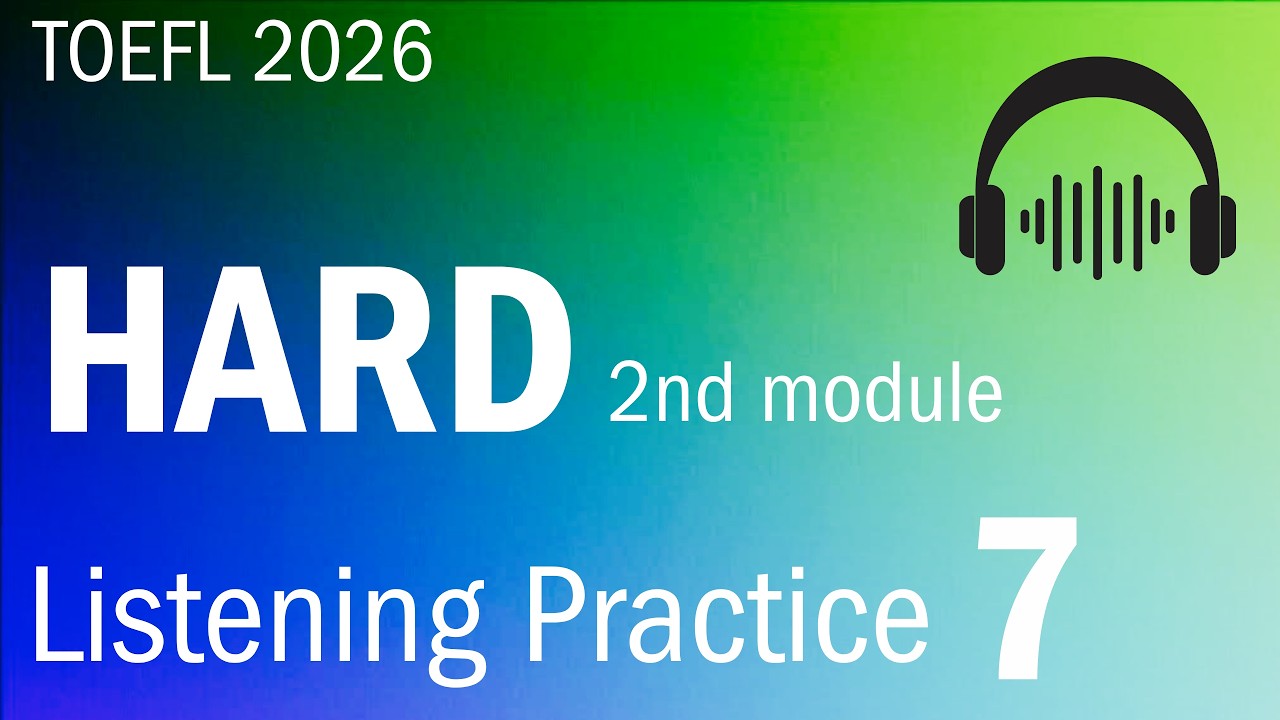 TOEFL 2026

HARD 2nd module

Listening Practice 7